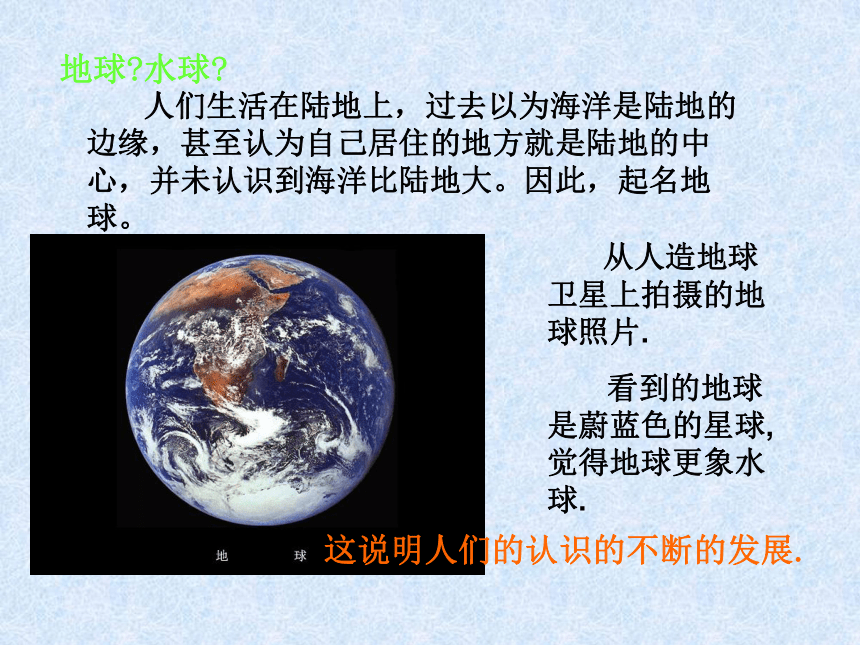 地球?水球?

人们生活在陆地上，过去以为海洋是陆地的边缘，甚至认为自己居住的地方就是陆地的中心，并未认识到海洋比陆地大。因此，起名地球。

从人造地球卫星上拍摄的地球照片.

看到的地球是蔚蓝色的星球,觉得地球更象水球.

地 球

这说明人们的认识的不断的发展.